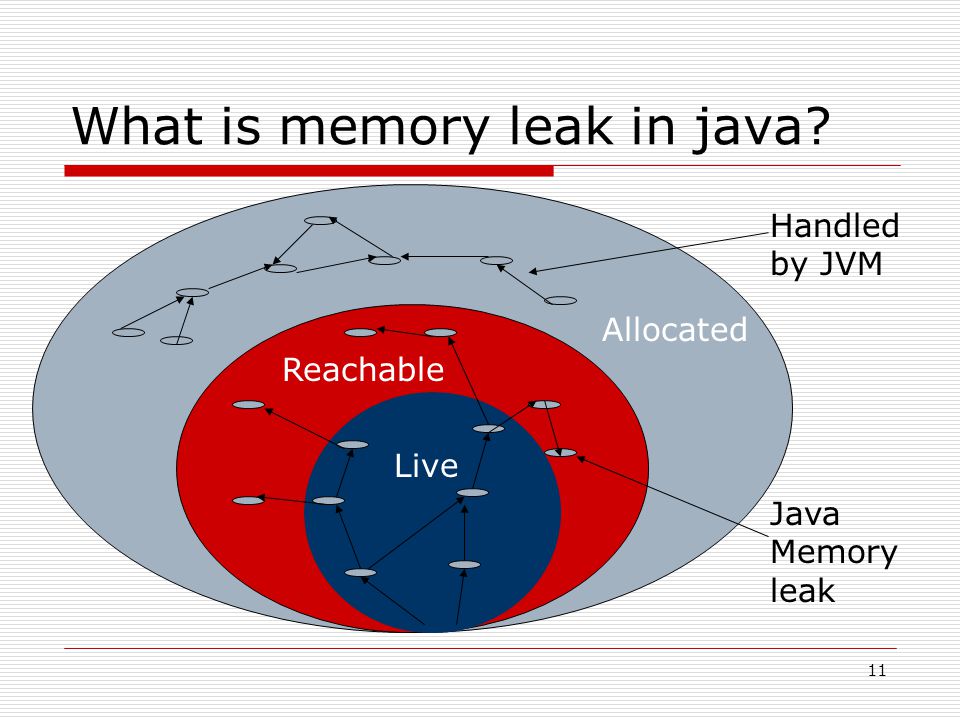 What is memory leak in java?

Handled by JVM

Allocated

Reachable

Live

Java Memory leak

11